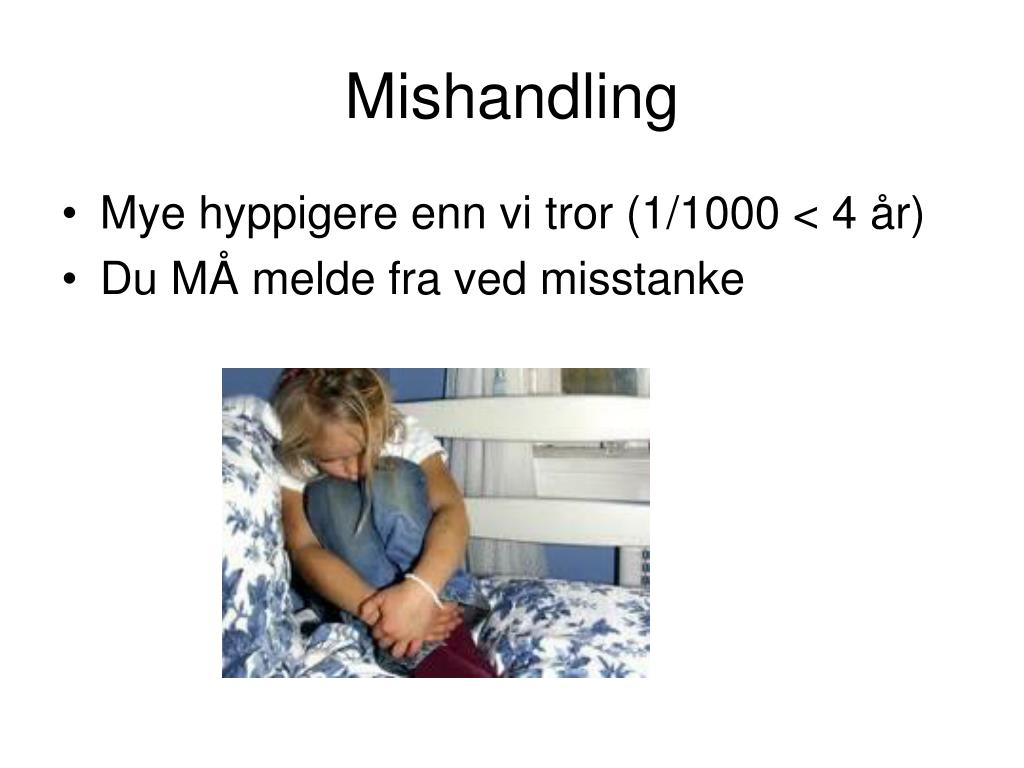 Mishandling

• Mye hyppigere enn vi tror (1/1000 < 4 år)
• Du MÅ melde fra ved misstanke